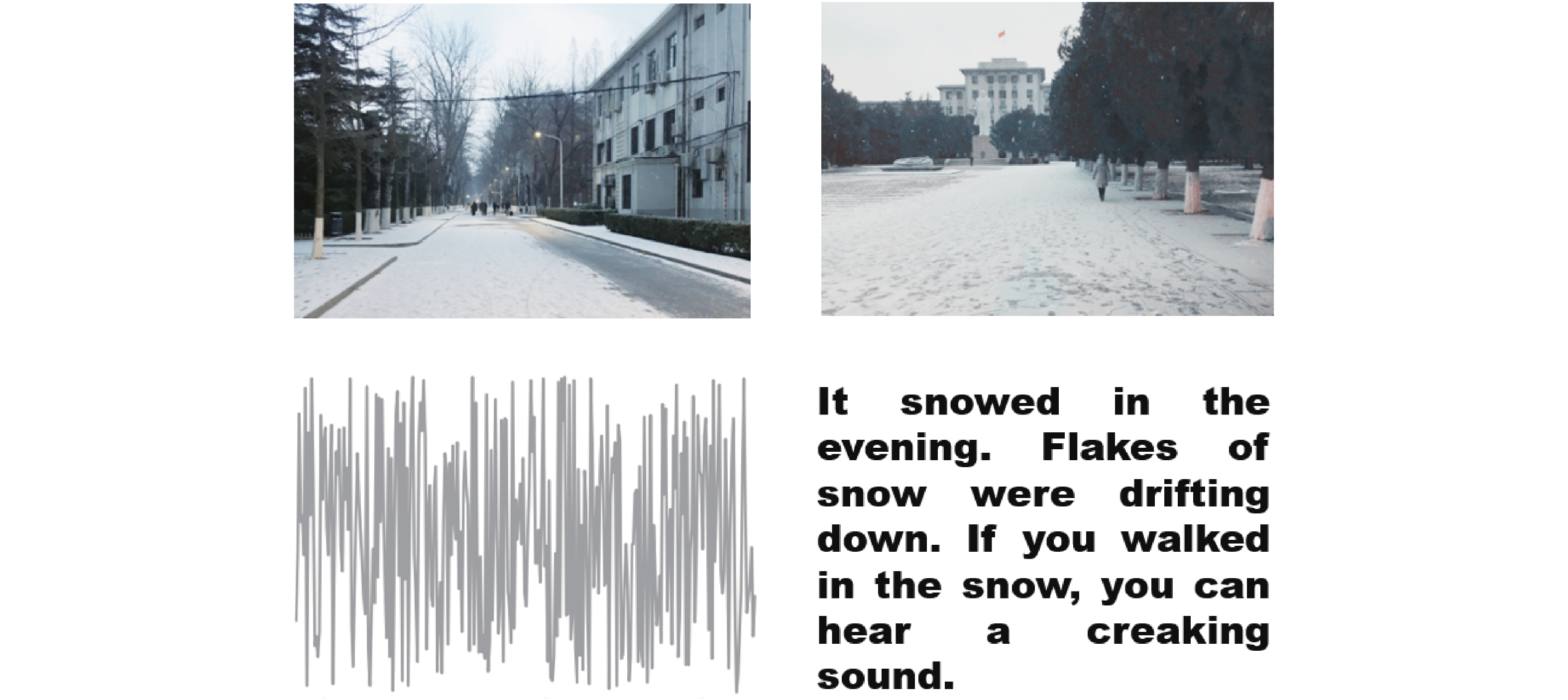 It snowed in the evening. Flakes of snow were drifting down. If you walked in the snow, you can hear a creaking sound.